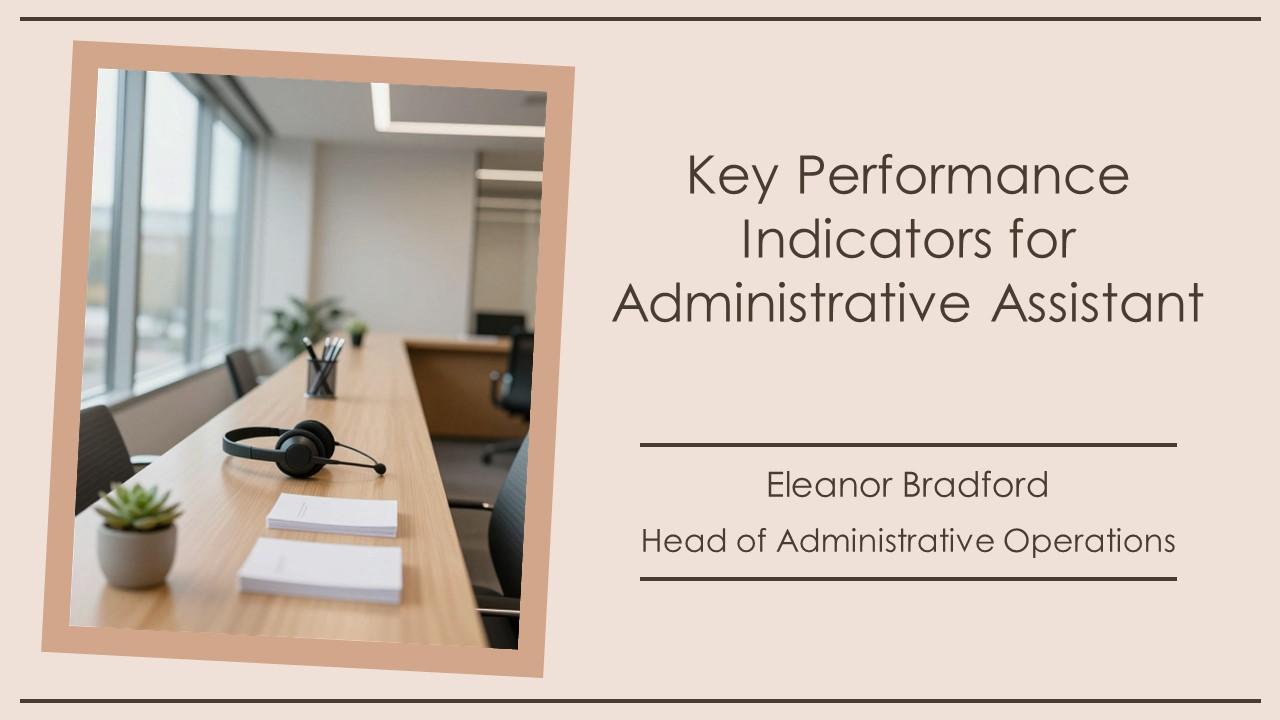 Key Performance Indicators for Administrative Assistant

Eleanor Bradford

Head of Administrative Operations